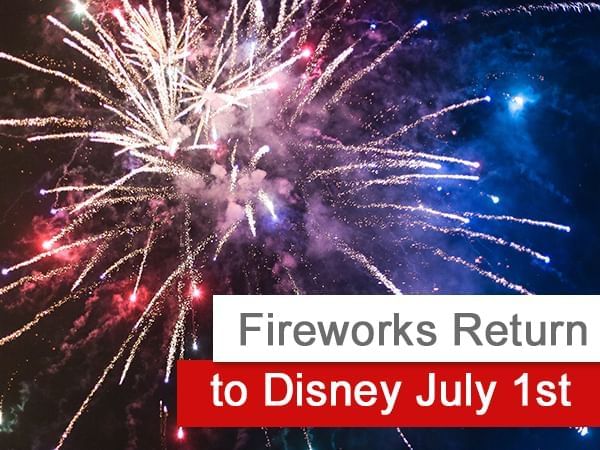 Fireworks Return
to Disney July 1st